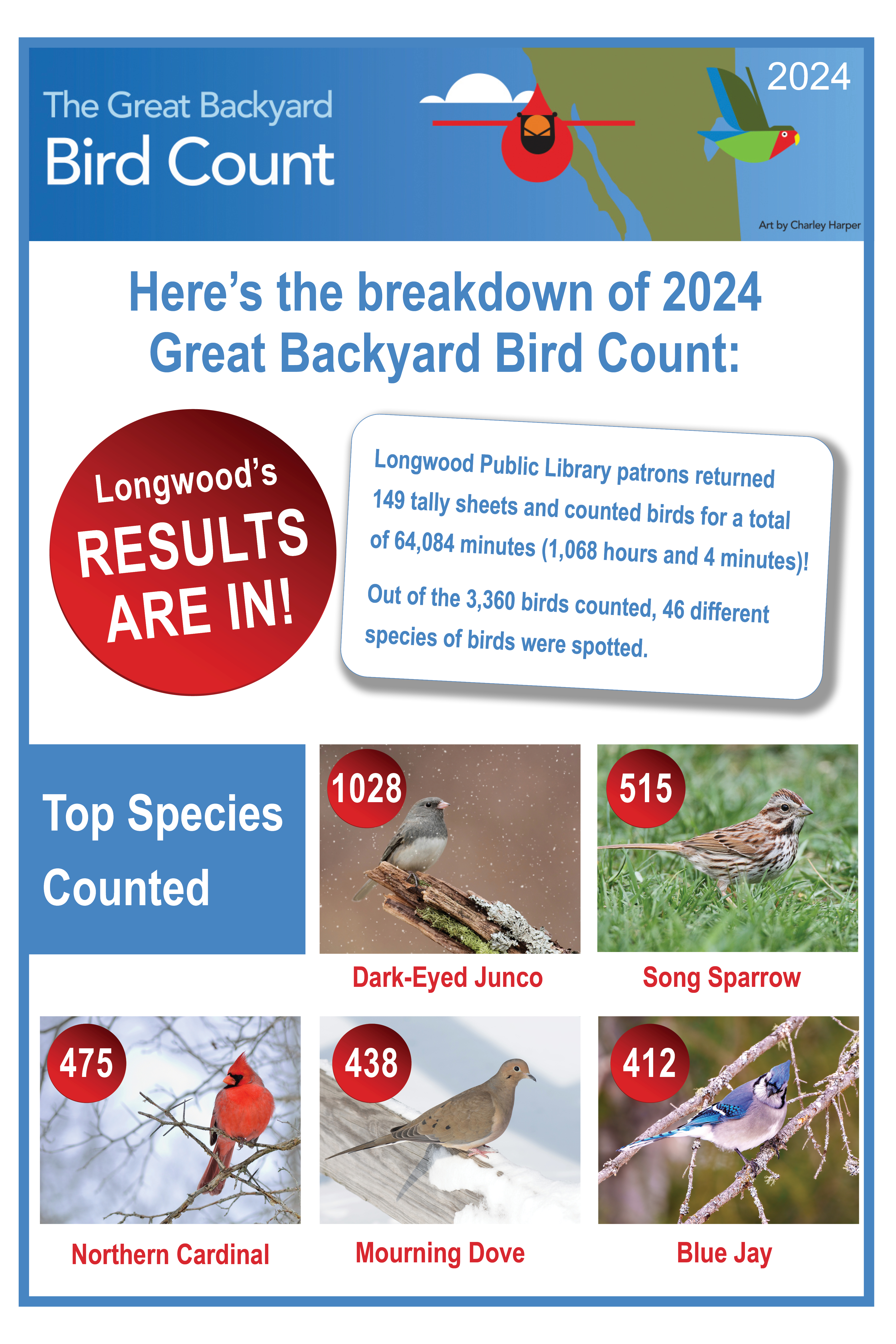 The Great Backyard
Bird Count

2024

Art by Charley Harper

Here's the breakdown of 2024 Great Backyard Bird Count:

Longwood's
RESULTS ARE IN!

Longwood Public Library patrons returned 149 tally sheets and counted birds for a total of 64,084 minutes (1,068 hours and 4 minutes)!

Out of the 3,360 birds counted, 46 different species of birds were spotted.

Top Species Counted

1028
Dark-Eyed Junco

515
Song Sparrow

475
Northern Cardinal

438
Mourning Dove

412
Blue Jay